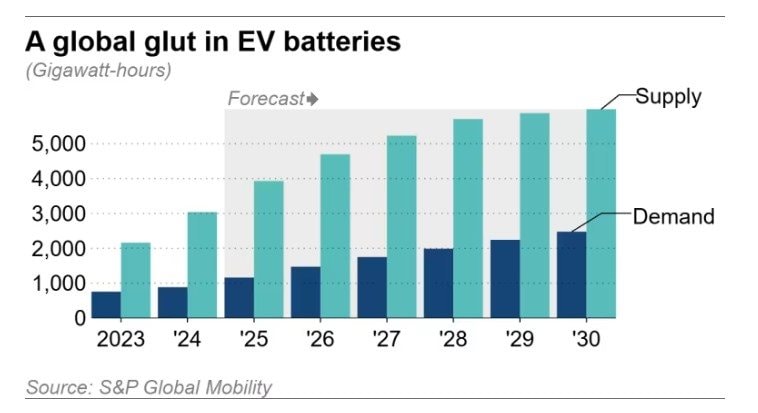 A global glut in EV batteries
(Gigawatt-hours)

Forecast

Supply

Demand

5,000
4,000
3,000
2,000
1,000
0

2023 '24 '25 '26 '27 '28 '29 '30

Source: S&P Global Mobility